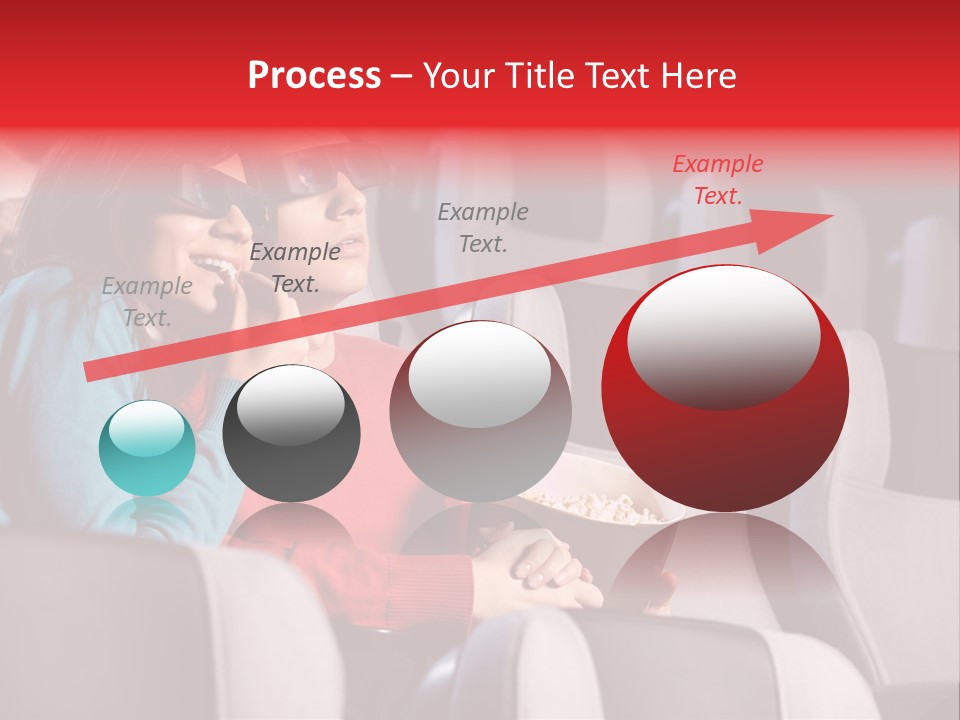 Process – Your Title Text Here

Example Text.

Example Text.

Example Text.

Example Text.